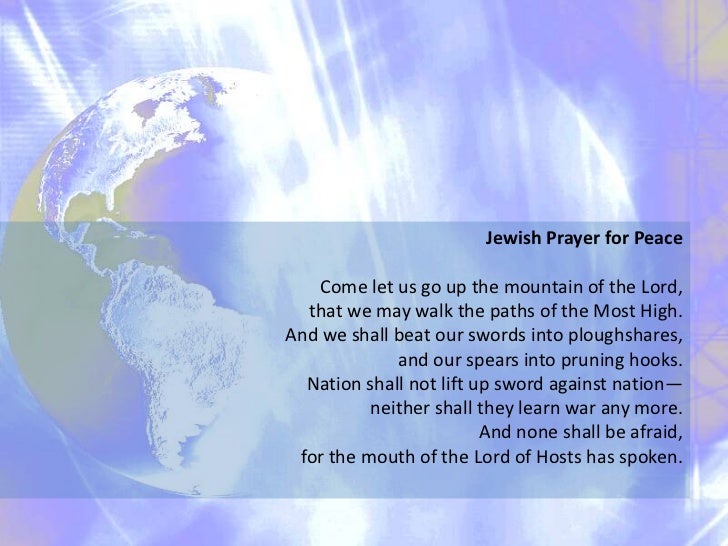 Jewish Prayer for Peace

Come let us go up the mountain of the Lord,
that we may walk the paths of the Most High.
And we shall beat our swords into ploughshares,
and our spears into pruning hooks.
Nation shall not lift up sword against nation—
neither shall they learn war any more.
And none shall be afraid,
for the mouth of the Lord of Hosts has spoken.